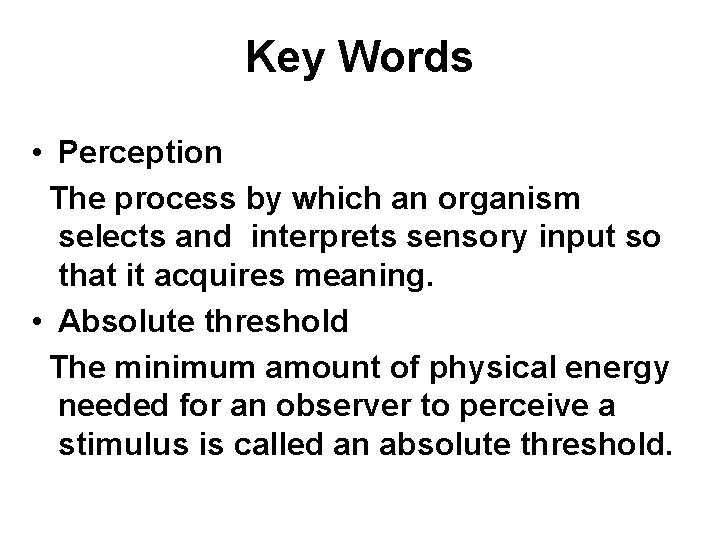 Key Words

• Perception

The process by which an organism selects and  interprets sensory input so that it acquires meaning.

• Absolute threshold

The minimum amount of physical energy needed for an observer to perceive a stimulus is called an absolute threshold.